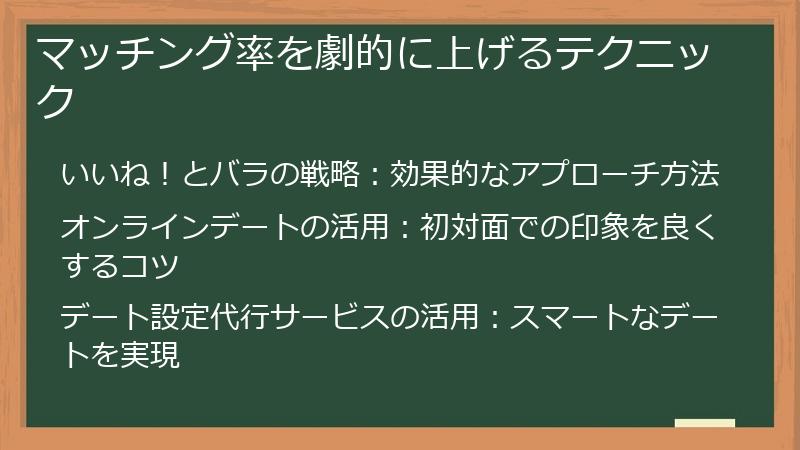 マッチング率を劇的に上げるテクニック

いいね！とバラの戦略：効果的なアプローチ方法

オンラインデートの活用：初対面での印象を良くするコツ

デート設定代行サービスの活用：スマートなデートを実現